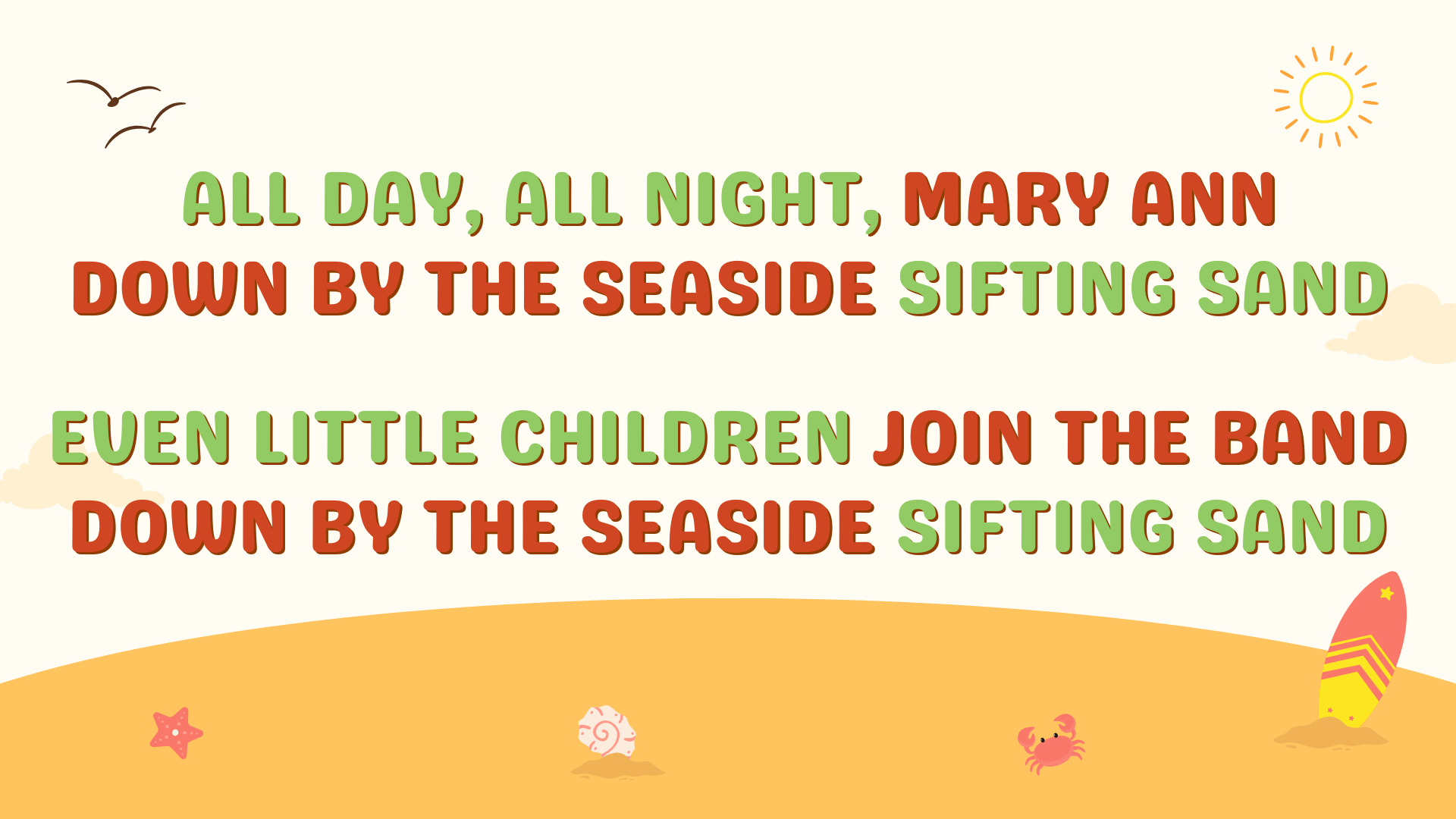 ALL DAY, ALL NIGHT, MARY ANN
DOWN BY THE SEASIDE SIFTING SAND

EVEN LITTLE CHILDREN JOIN THE BAND
DOWN BY THE SEASIDE SIFTING SAND